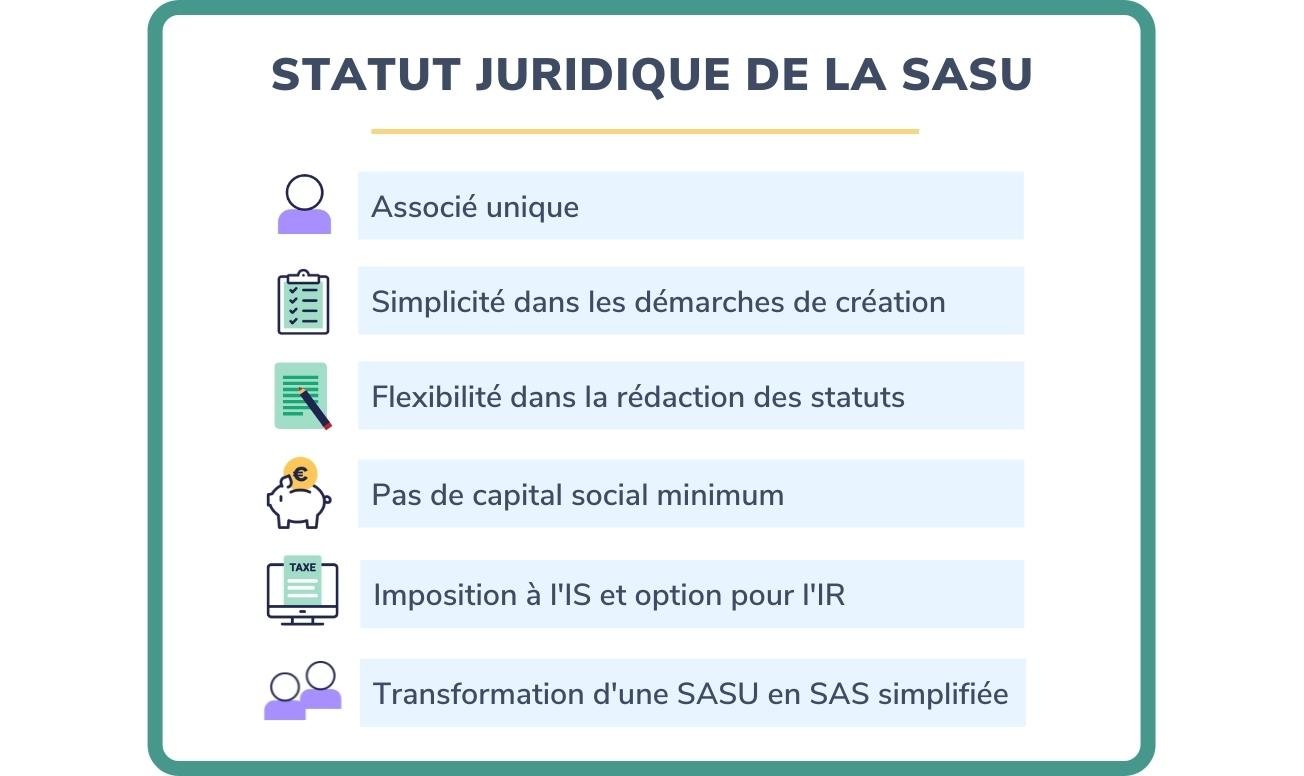 STATUT JURIDIQUE DE LA SASU

Associé unique

Simplicité dans les démarches de création

Flexibilité dans la rédaction des statuts

€

Pas de capital social minimum

TAXE

Imposition à l'IS et option pour l'IR

Transformation d'une SASU en SAS simplifiée